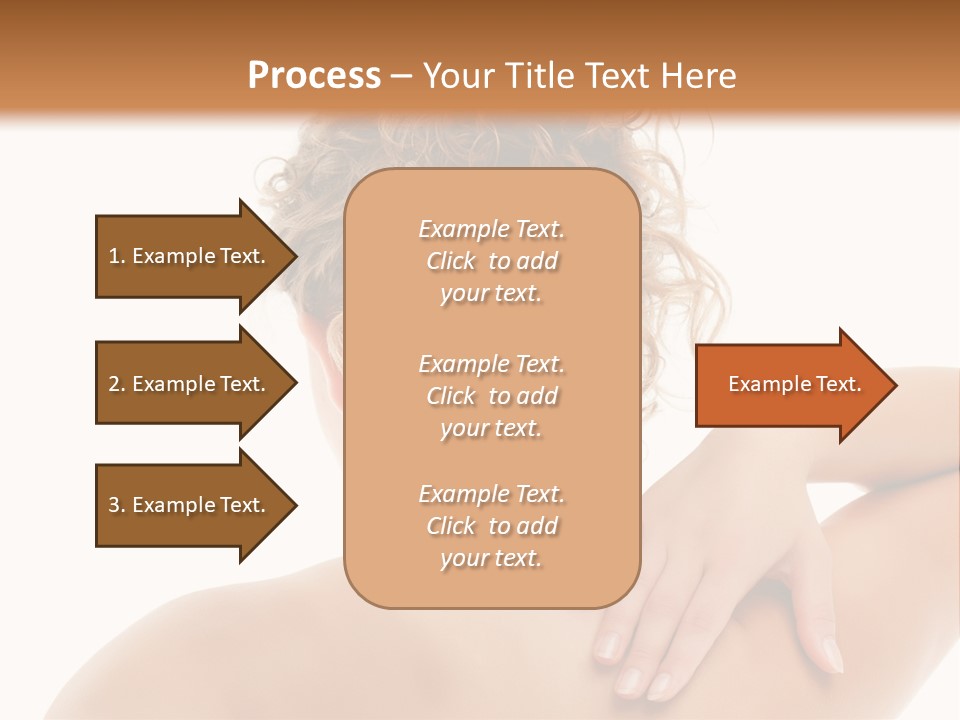 Process – Your Title Text Here

1. Example Text.

2. Example Text.

3. Example Text.

Example Text. Click to add your text.

Example Text. Click to add your text.

Example Text. Click to add your text.

Example Text.